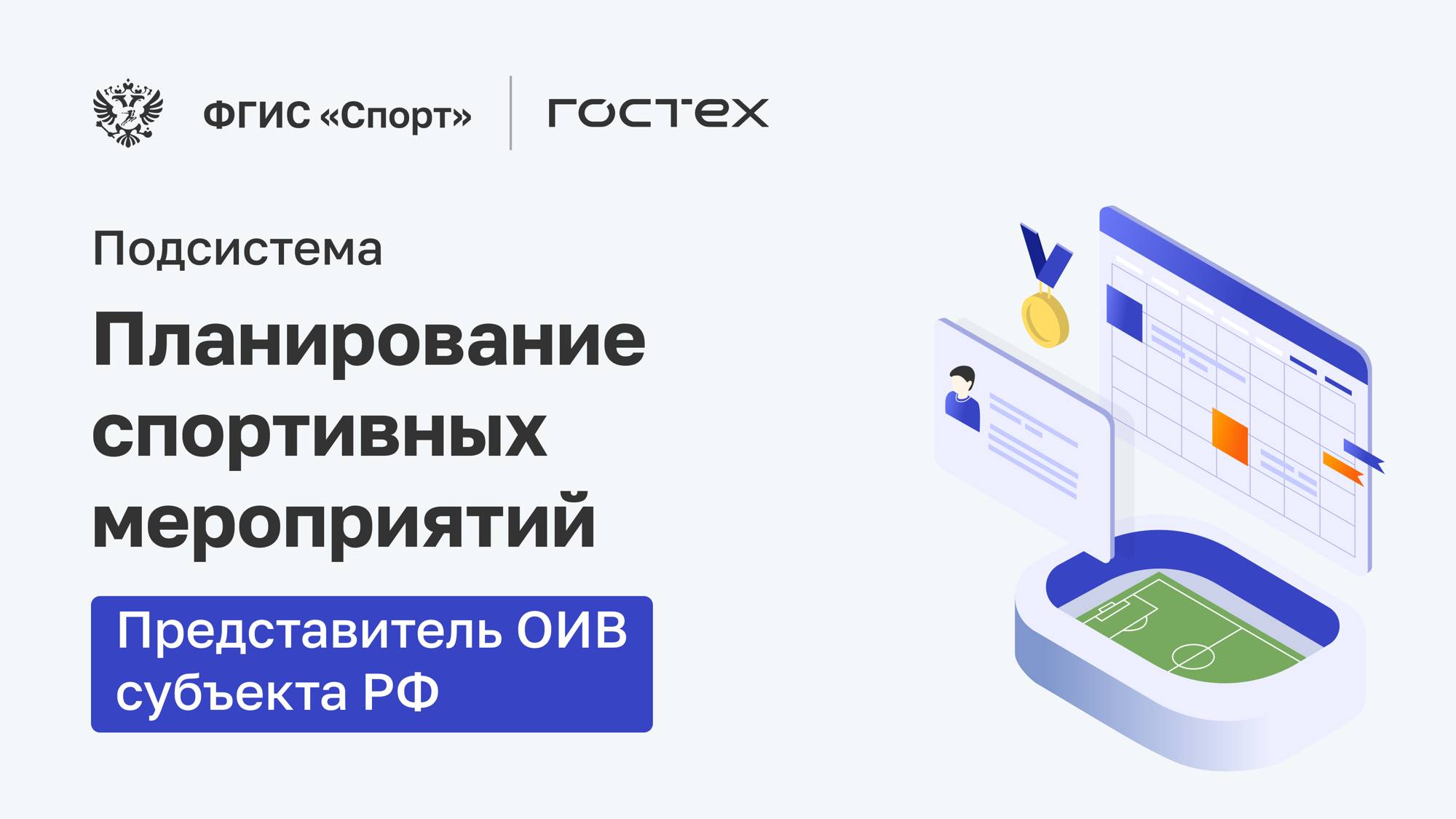 ФГИС «Спорт»

ГОСТЕХ

Подсистема

Планирование спортивных мероприятий

Представитель ОИВ субъекта РФ